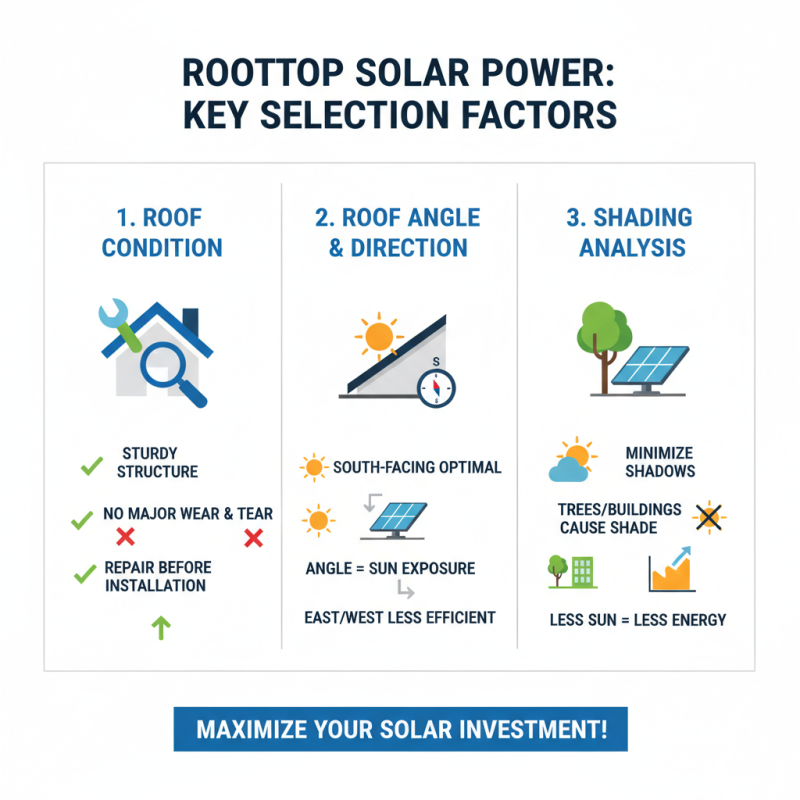 ROOTTOP SOLAR POWER: KEY SELECTION FACTORS

1. ROOF CONDITION

STURDY STRUCTURE

NO MAJOR WEAR & TEAR

REPAIR BEFORE INSTALLATION

2. ROOF ANGLE & DIRECTION

S

SOUTH-FACING OPTIMAL

ANGLE = SUN EXPOSURE

EAST/WEST LESS EFFICIENT

3. SHADING ANALYSIS

MINIMIZE SHADOWS

TREES/BUILDINGS CAUSE SHADE

LESS SUN = LESS ENERGY

MAXIMIZE YOUR SOLAR INVESTMENT!